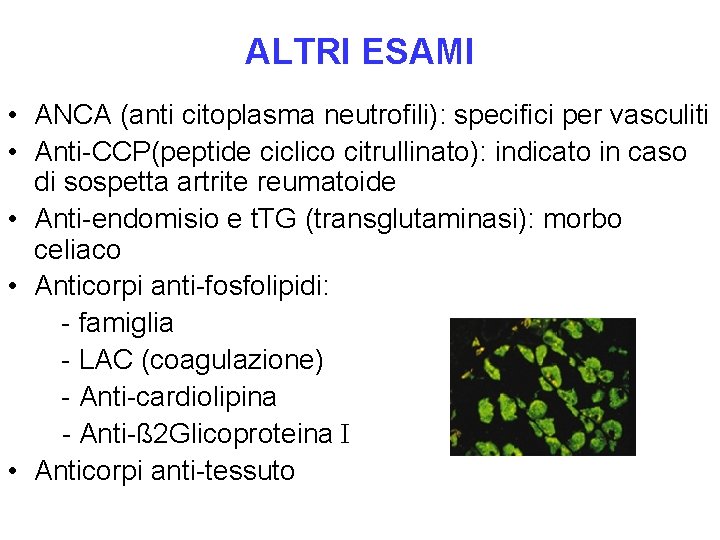 ALTRI ESAMI

• ANCA (anti citoplasma neutrofili): specifici per vasculiti
• Anti-CCP(peptide ciclico citrullinato): indicato in caso di sospetta artrite reumatoide
• Anti-endomisio e tTG (transglutaminasi): morbo celiaco
• Anticorpi anti-fosfolipidi:
- famiglia
- LAC (coagulazione)
- Anti-cardiolipina
- Anti-ß2Glicoproteina I
• Anticorpi anti-tessuto